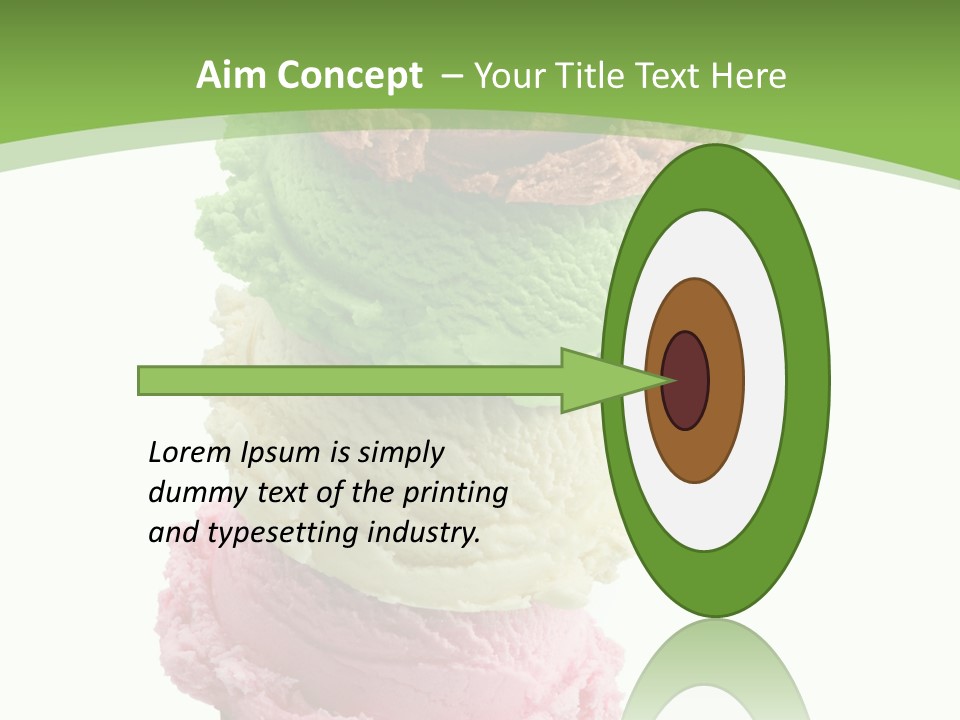 Aim Concept – Your Title Text Here

Lorem Ipsum is simply dummy text of the printing and typesetting industry.